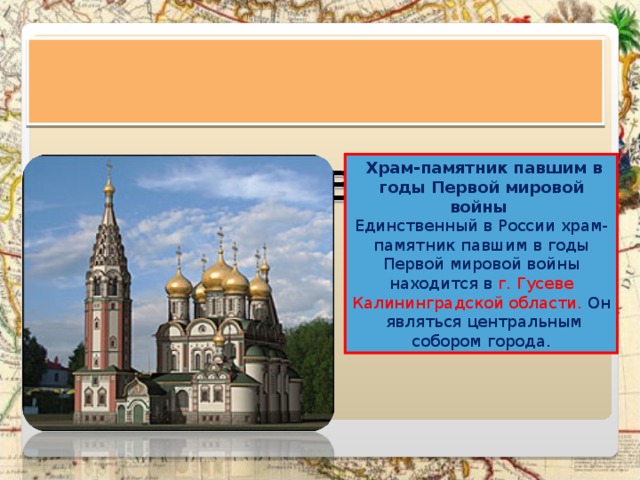 Храм-памятник павшим в годы Первой мировой войны
Единственный в России храм-памятник павшим в годы Первой мировой войны находится в г. Гусеве Калининградской области. Он являться центральным собором города.